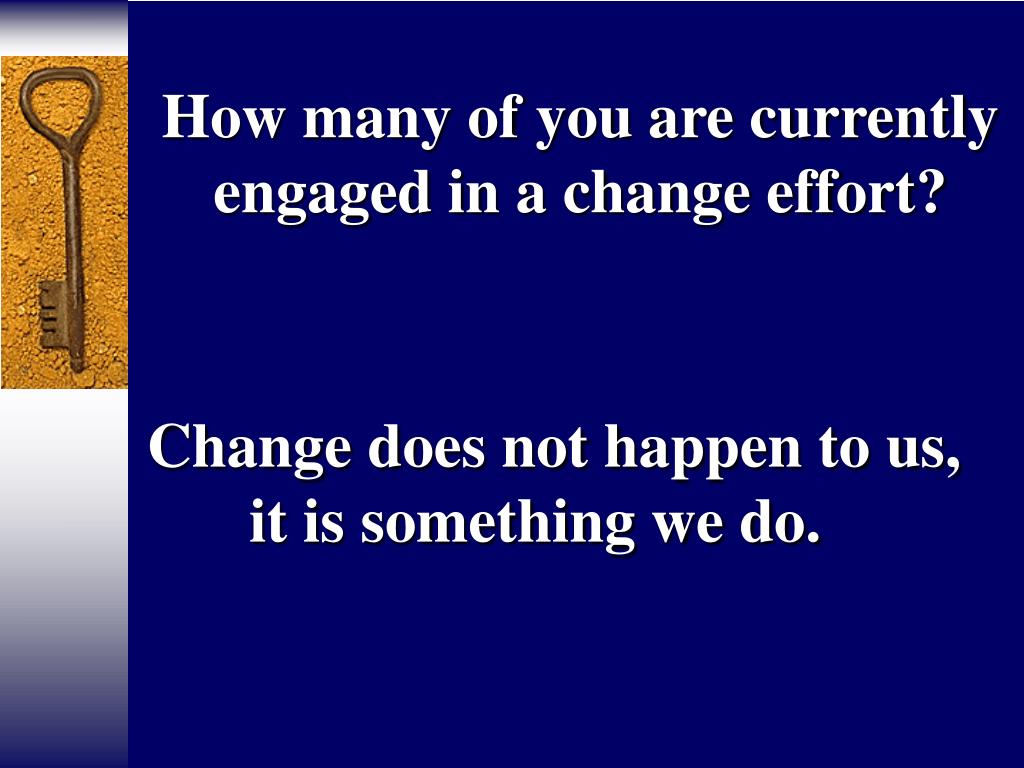 How many of you are currently engaged in a change effort?

Change does not happen to us, it is something we do.